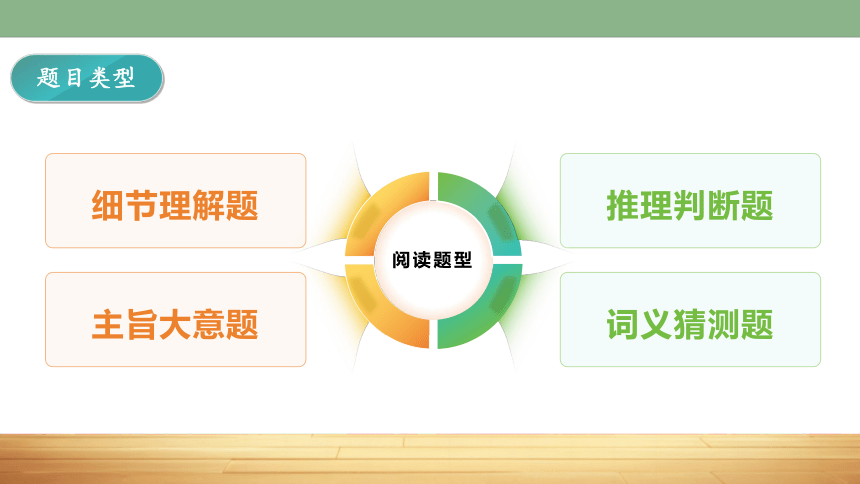 题目类型

细节理解题

主旨大意题

阅读题型

推理判断题

词义猜测题